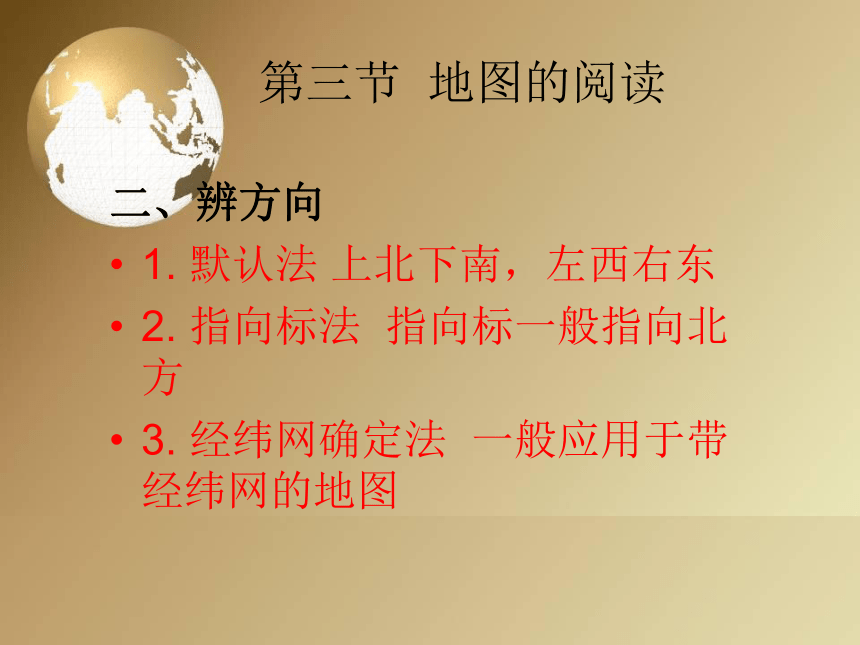 第三节 地图的阅读

二、辨方向

• 1. 默认法 上北下南，左西右东

• 2. 指向标法 指向标一般指向北方

• 3. 经纬网确定法 一般应用于带经纬网的地图